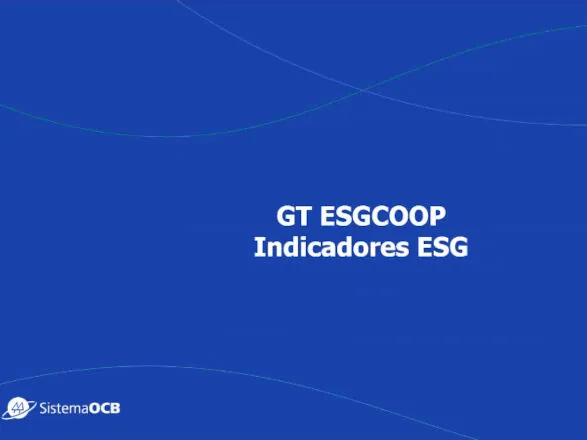 GT ESGCOOP
Indicadores ESG

SistemaOCB